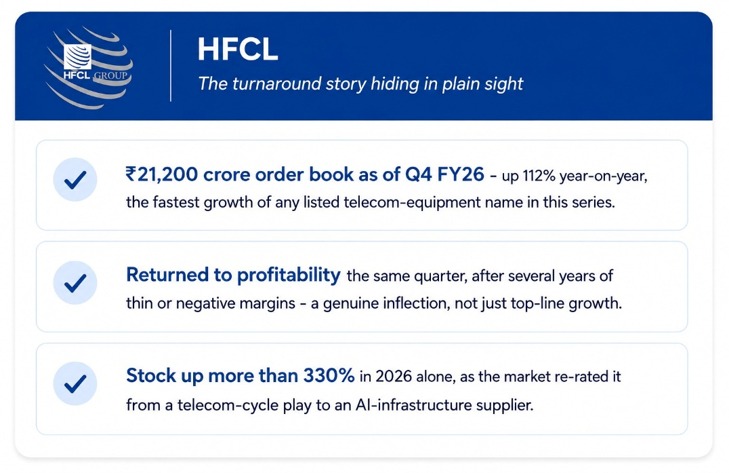 HFCL GROUP

HFCL

The turnaround story hiding in plain sight

₹21,200 crore order book as of Q4 FY26 - up 112% year-on-year, the fastest growth of any listed telecom-equipment name in this series.

Returned to profitability the same quarter, after several years of thin or negative margins - a genuine inflection, not just top-line growth.

Stock up more than 330% in 2026 alone, as the market re-rated it from a telecom-cycle play to an AI-infrastructure supplier.